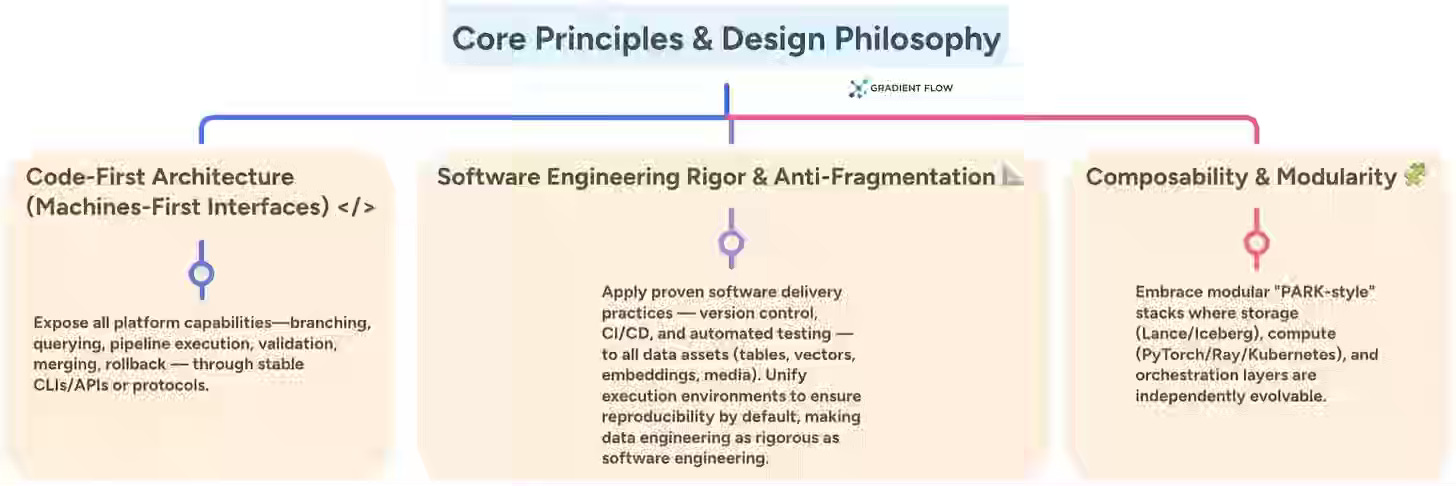 Core Principles & Design Philosophy

GRADIENT FLOW

Code-First Architecture (Machines-First Interfaces) </>

Expose all platform capabilities—branching, querying, pipeline execution, validation, merging, rollback — through stable CLIs/APIs or protocols.

Software Engineering Rigor & Anti-Fragmentation

Apply proven software delivery practices — version control, CI/CD, and automated testing — to all data assets (tables, vectors, embeddings, media). Unify execution environments to ensure reproducibility by default, making data engineering as rigorous as software engineering.

Composability & Modularity

Embrace modular "PARK-style" stacks where storage (Lance/Iceberg), compute (PyTorch/Ray/Kubernetes), and orchestration layers are independently evolvable.